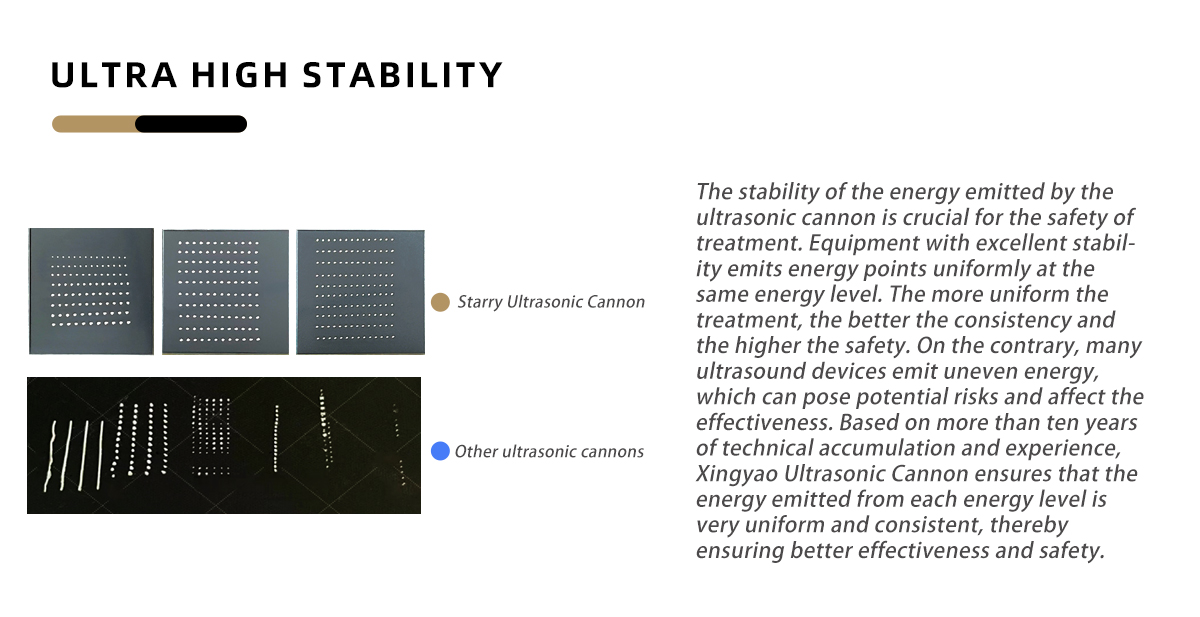 ULTRA HIGH STABILITY

Starry Ultrasonic Cannon

Other ultrasonic cannons

The stability of the energy emitted by the ultrasonic cannon is crucial for the safety of treatment. Equipment with excellent stability emits energy points uniformly at the same energy level. The more uniform the treatment, the better the consistency and the higher the safety. On the contrary, many ultrasound devices emit uneven energy, which can pose potential risks and affect the effectiveness. Based on more than ten years of technical accumulation and experience, Xingyao Ultrasonic Cannon ensures that the energy emitted from each energy level is very uniform and consistent, thereby ensuring better effectiveness and safety.